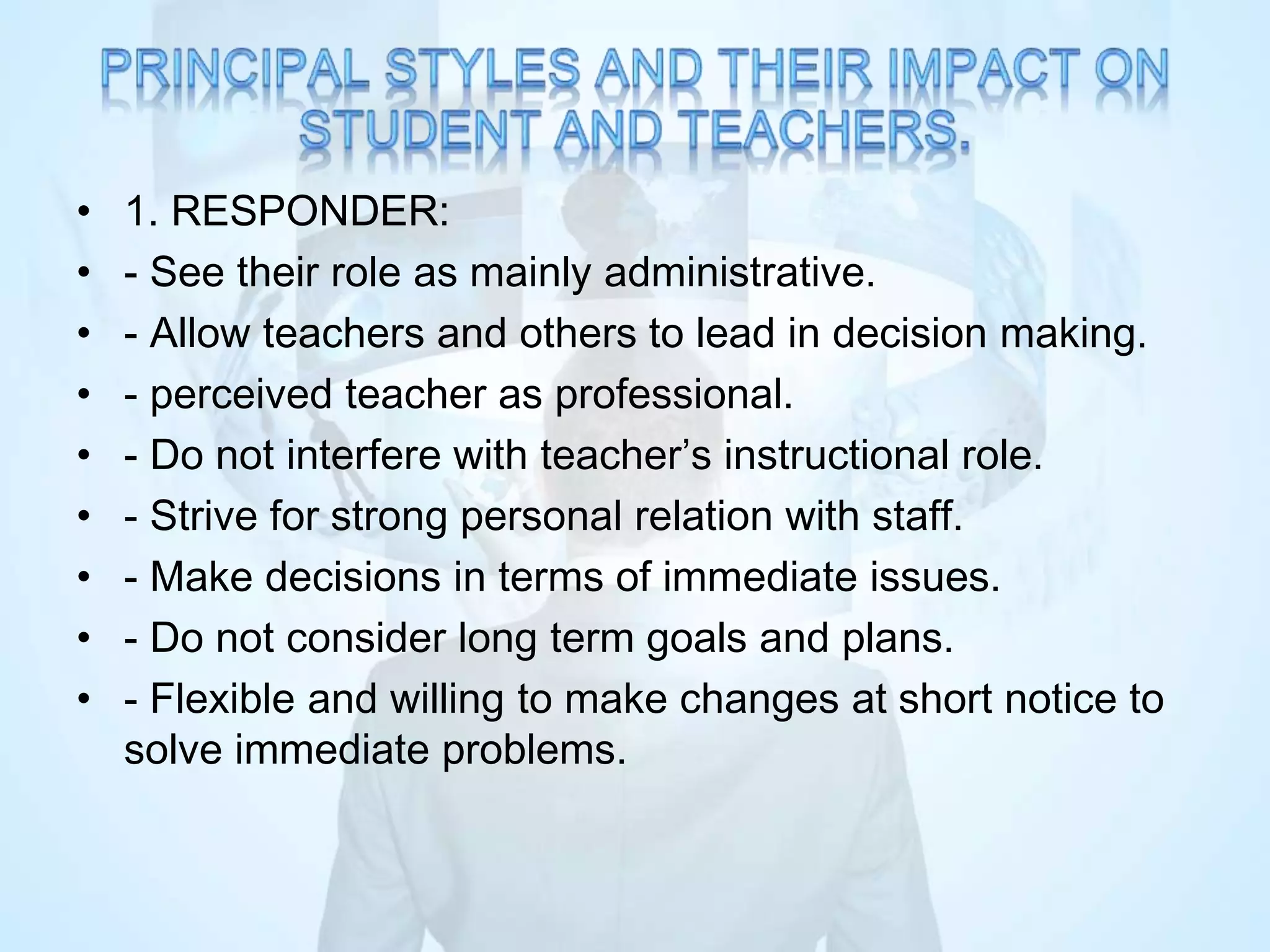 PRINCIPAL STYLES AND THEIR IMPACT ON STUDENT AND TEACHERS.

• 1. RESPONDER:
• - See their role as mainly administrative.
• - Allow teachers and others to lead in decision making.
• - perceived teacher as professional.
• - Do not interfere with teacher’s instructional role.
• - Strive for strong personal relation with staff.
• - Make decisions in terms of immediate issues.
• - Do not consider long term goals and plans.
• - Flexible and willing to make changes at short notice to solve immediate problems.